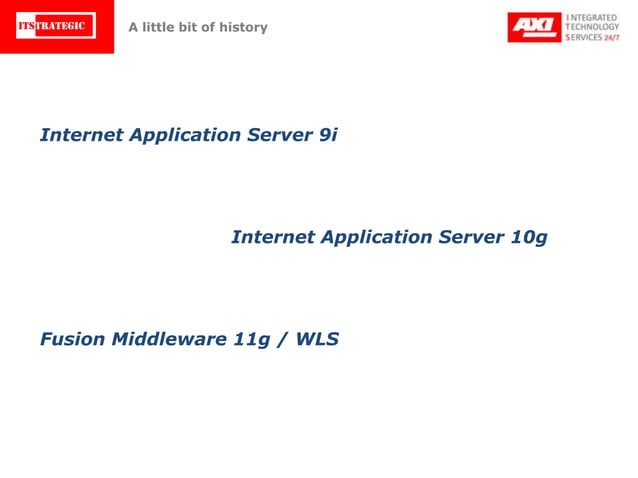 ITSTRATEGIC

A little bit of history

AXI INTEGRATED TECHNOLOGY SERVICES 24/7

Internet Application Server 9i

Internet Application Server 10g

Fusion Middleware 11g / WLS